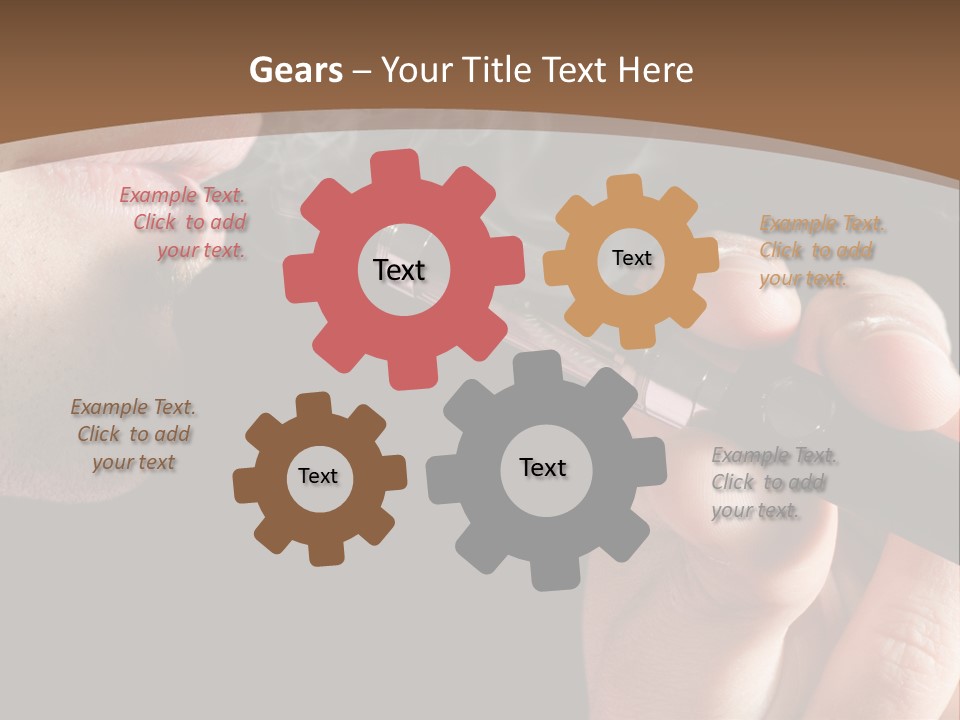 Gears – Your Title Text Here

Example Text. Click to add your text.

Text

Text

Example Text. Click to add your text.

Example Text. Click to add your text

Text

Text

Example Text. Click to add your text.